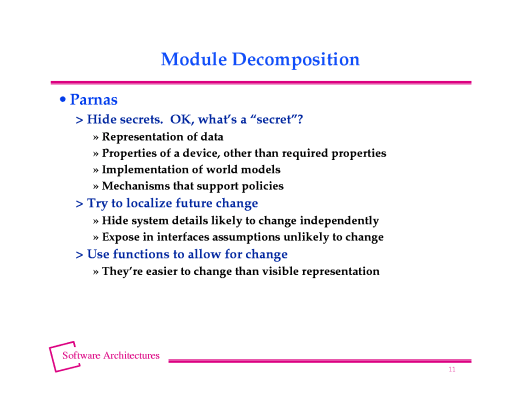 Module Decomposition

• Parnas

> Hide secrets. OK, what's a "secret"?

» Representation of data

» Properties of a device, other than required properties

» Implementation of world models

» Mechanisms that support policies

> Try to localize future change

» Hide system details likely to change independently

» Expose in interfaces assumptions unlikely to change

> Use functions to allow for change

» They're easier to change than visible representation

Software Architectures

11